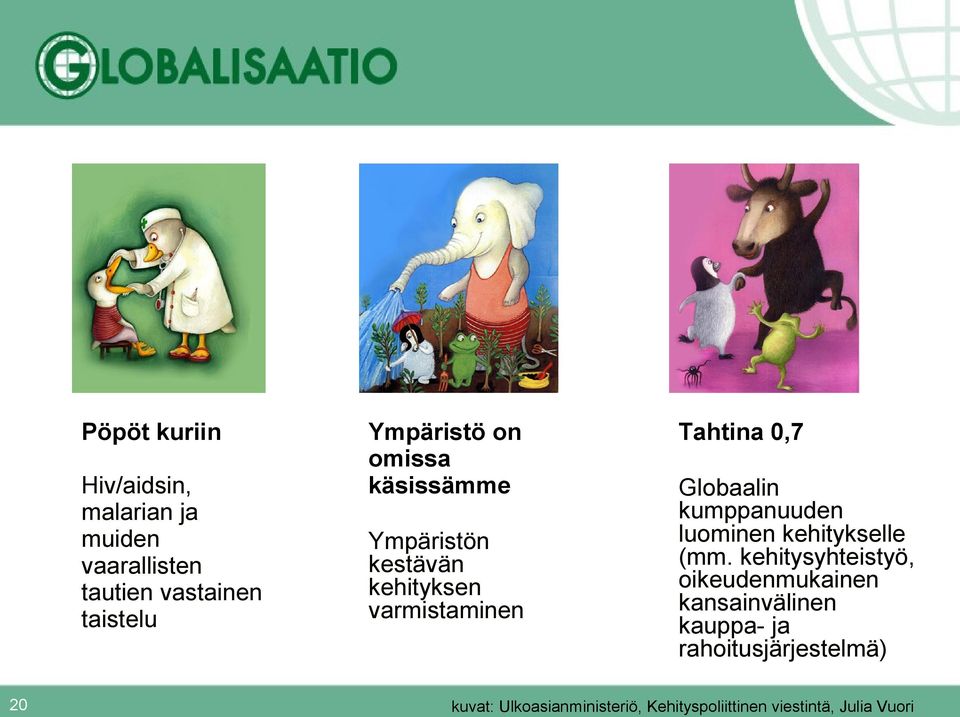 GLOBALISAATIO

Pöpöt kuriin

Hiv/aidsin, malarian ja muiden vaarallisten tautien vastainen taistelu

Ympäristö on omissa käsissämme

Ympäristön kestävän kehityksen varmistaminen

Tahtina 0,7

Globaalin kumppanuuden luominen kehitykselle (mm. kehitysyhteistyö, oikeudenmukainen kansainvälinen kauppa- ja rahoitusjärjestelmä)

20

kuvat: Ulkoasianministeriö, Kehityspoliittinen viestintä, Julia Vuori